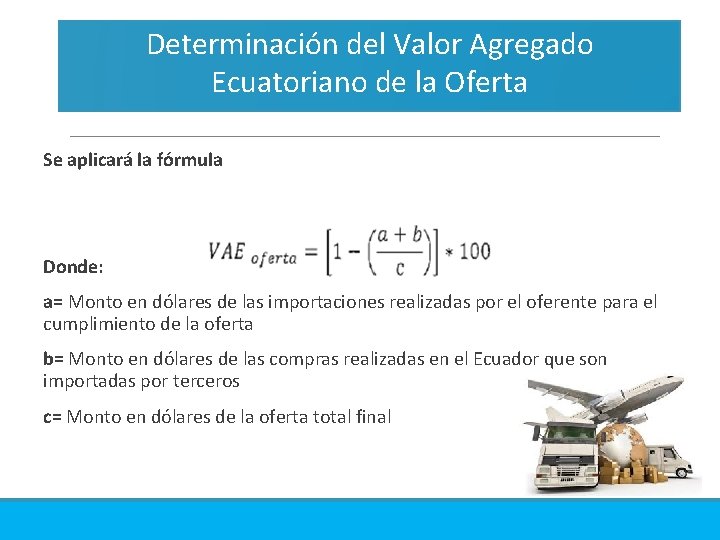 Determinación del Valor Agregado Ecuatoriano de la Oferta

Se aplicará la fórmula

$VAE_{oferta} = \left[1 - \left(\frac{a+b}{c}\right)\right] * 100$

Donde:

a= Monto en dólares de las importaciones realizadas por el oferente para el cumplimiento de la oferta

b= Monto en dólares de las compras realizadas en el Ecuador que son importadas por terceros

c= Monto en dólares de la oferta total final